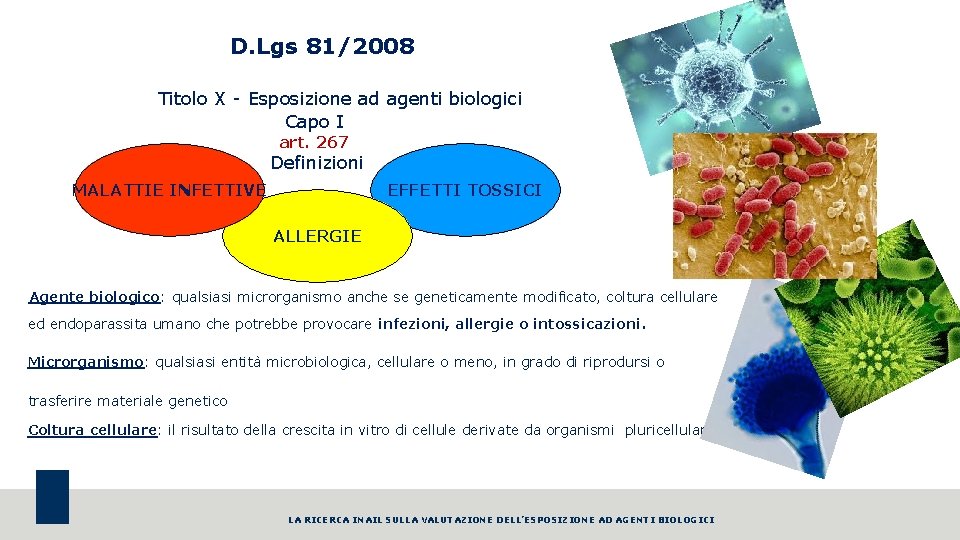 D.Lgs 81/2008

Titolo X - Esposizione ad agenti biologici
Capo I
art. 267
Definizioni

MALATTIE INFETTIVE

EFFETTI TOSSICI

ALLERGIE

Agente biologico: qualsiasi microrganismo anche se geneticamente modificato, coltura cellulare ed endoparassita umano che potrebbe provocare infezioni, allergie o intossicazioni.

Microrganismo: qualsiasi entità microbiologica, cellulare o meno, in grado di riprodursi o trasferire materiale genetico

Coltura cellulare: il risultato della crescita in vitro di cellule derivate da organismi pluricellular

LA RICERCA INAIL SULLA VALUTAZIONE DELL'ESPOSIZIONE AD AGENTI BIOLOGICI